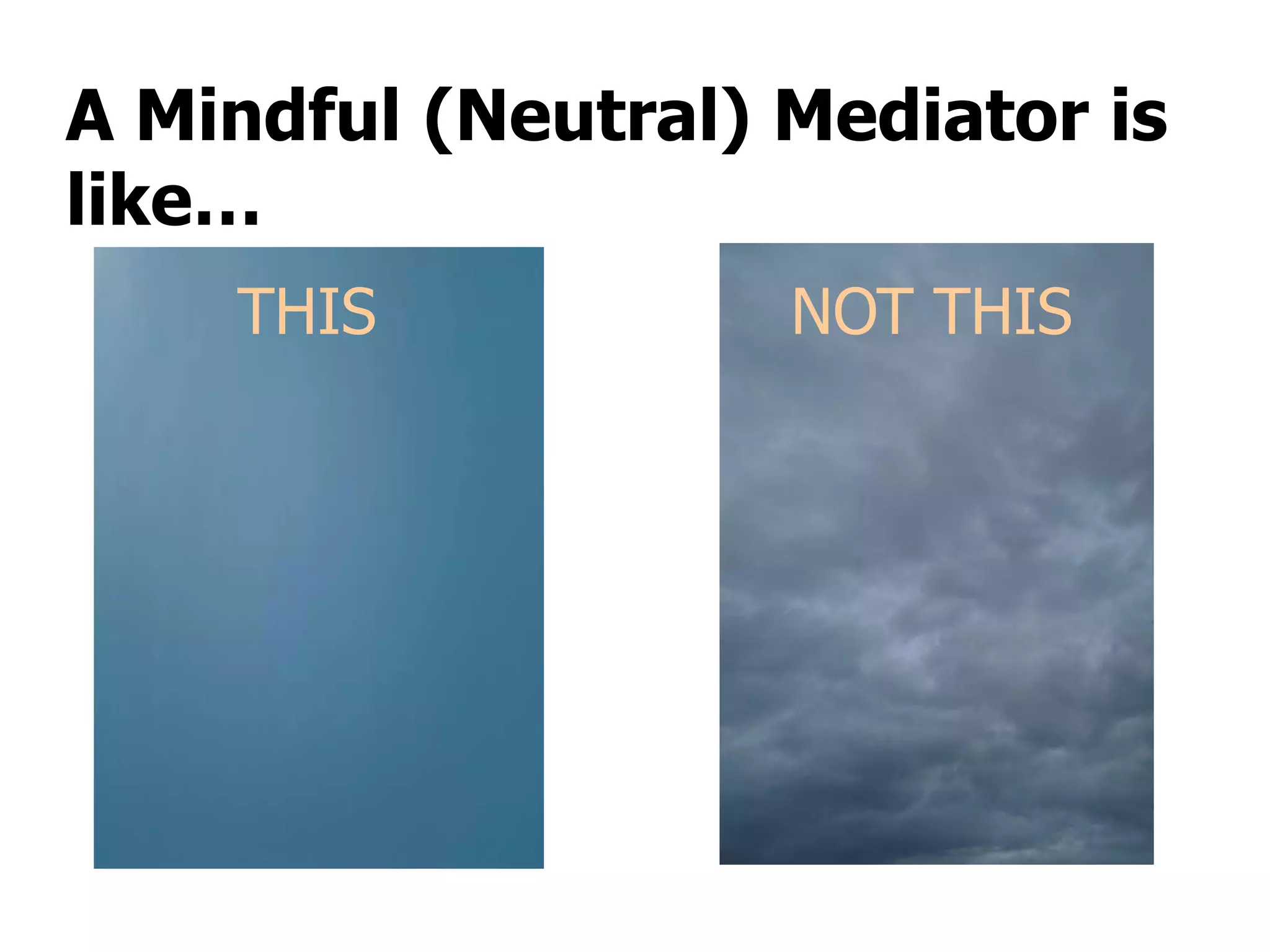 A Mindful (Neutral) Mediator is like…

THIS

NOT THIS